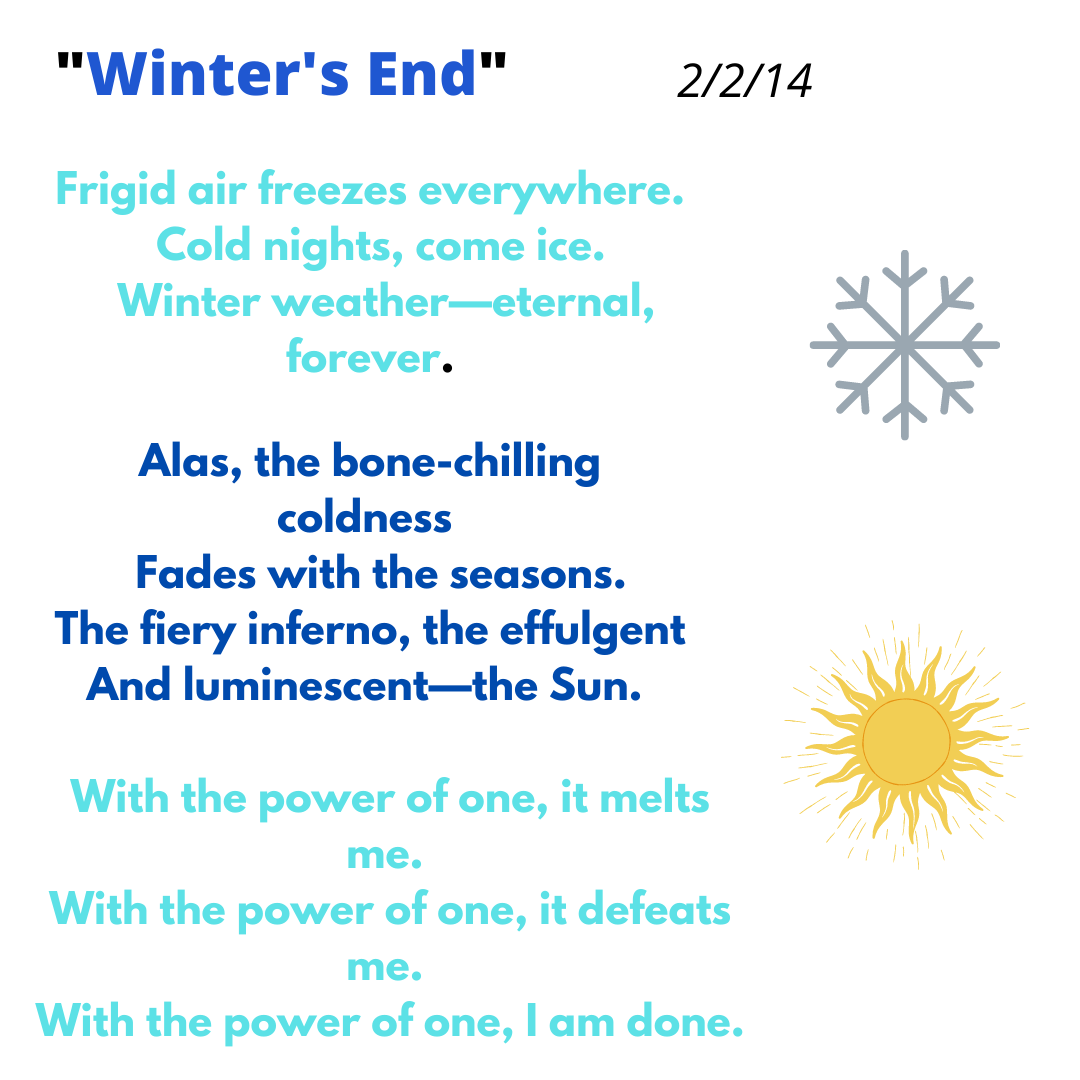 "Winter's End" 2/2/14

Frigid air freezes everywhere.
Cold nights, come ice.
Winter weather—eternal, forever.

Alas, the bone-chilling coldness
Fades with the seasons.
The fiery inferno, the effulgent
And luminescent—the Sun.

With the power of one, it melts me.
With the power of one, it defeats me.
With the power of one, I am done.